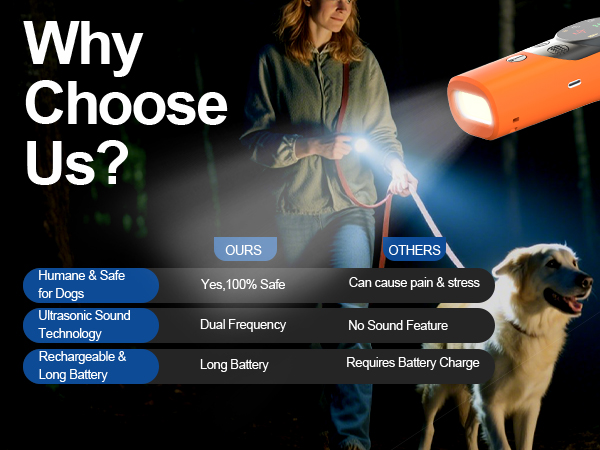 Why Choose Us?

| | OURS | OTHERS |
|---|---|---|
| Humane & Safe for Dogs | Yes,100% Safe | Can cause pain & stress |
| Ultrasonic Sound Technology | Dual Frequency | No Sound Feature |
| Rechargeable & Long Battery | Long Battery | Requires Battery Charge |